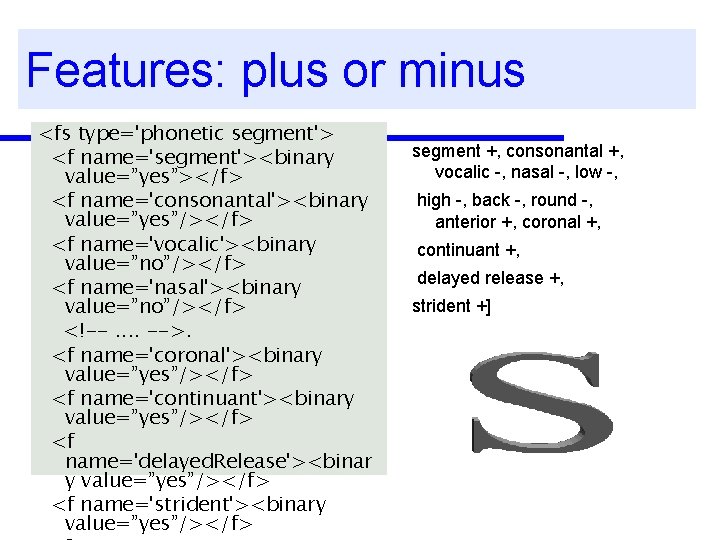 Features: plus or minus

<fs type='phonetic segment'>
<f name='segment'><binary value="yes"></f>
<f name='consonantal'><binary value="yes"/></f>
<f name='vocalic'><binary value="no"/></f>
<f name='nasal'><binary value="no"/></f>
<!-- .... -->.
<f name='coronal'><binary value="yes"/></f>
<f name='continuant'><binary value="yes"/></f>
<f name='delayedRelease'><binary value="yes"/></f>
<f name='strident'><binary value="yes"/></f>

segment +, consonantal +, vocalic -, nasal -, low -,
high -, back -, round -, anterior +, coronal +,
continuant +,
delayed release +,
strident +]

S